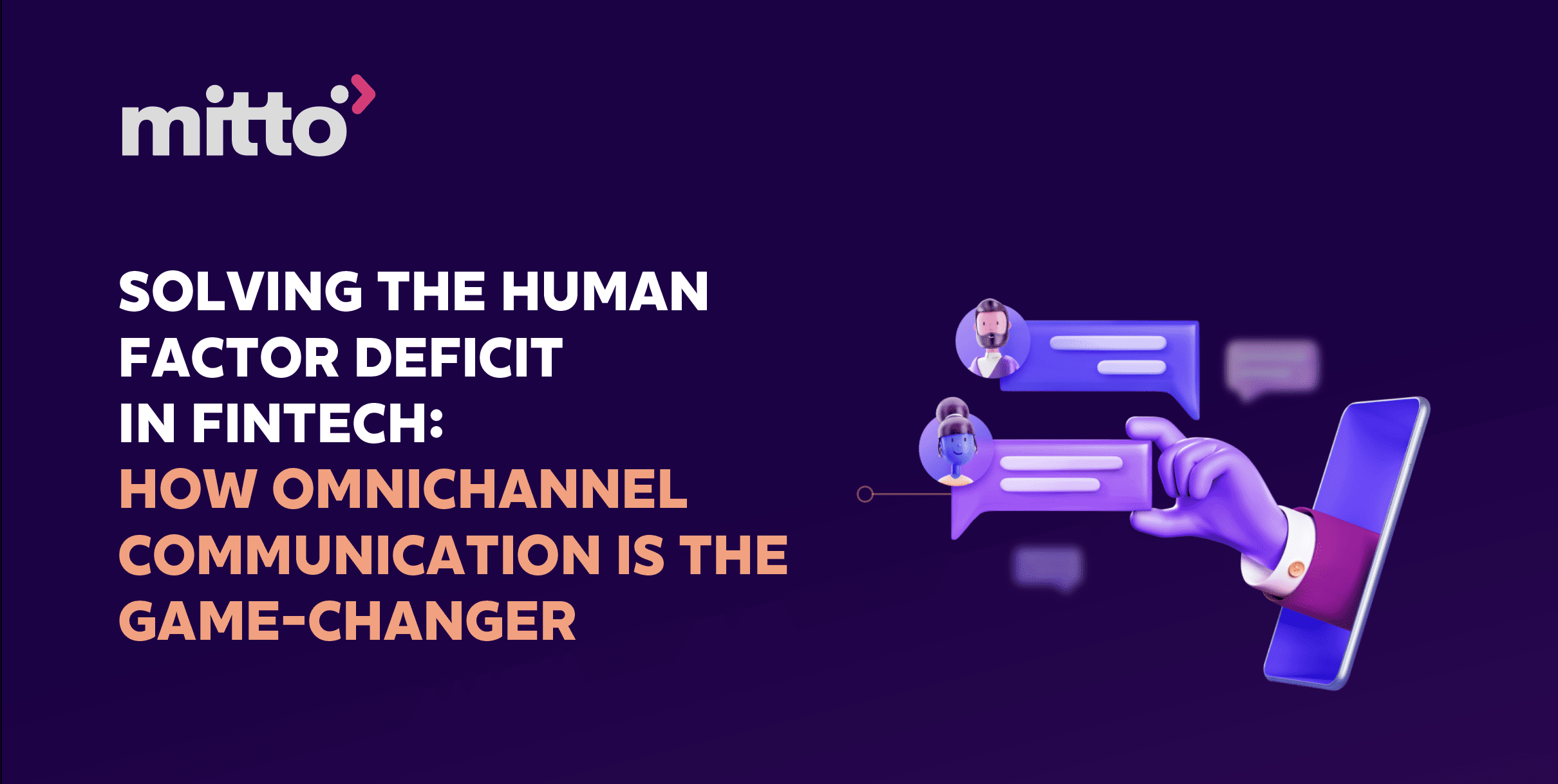 mitto

SOLVING THE HUMAN FACTOR DEFICIT IN FINTECH:
HOW OMNICHANNEL COMMUNICATION IS THE GAME-CHANGER